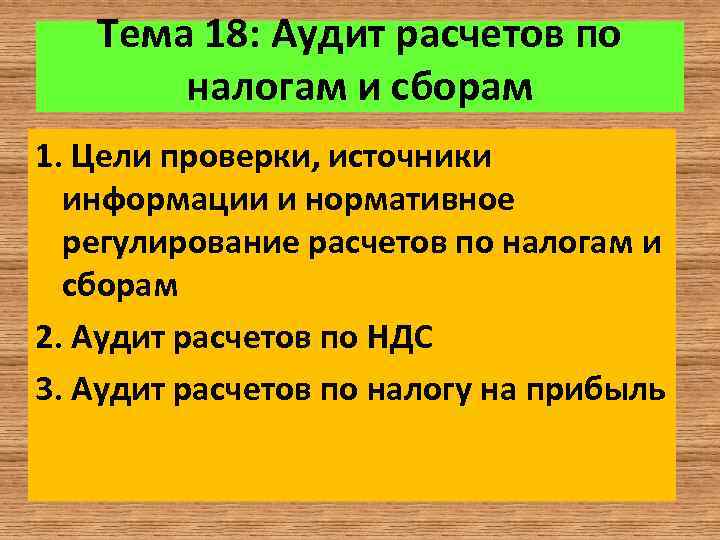 Тема 18: Аудит расчетов по налогам и сборам

1. Цели проверки, источники информации и нормативное регулирование расчетов по налогам и сборам

2. Аудит расчетов по НДС

3. Аудит расчетов по налогу на прибыль